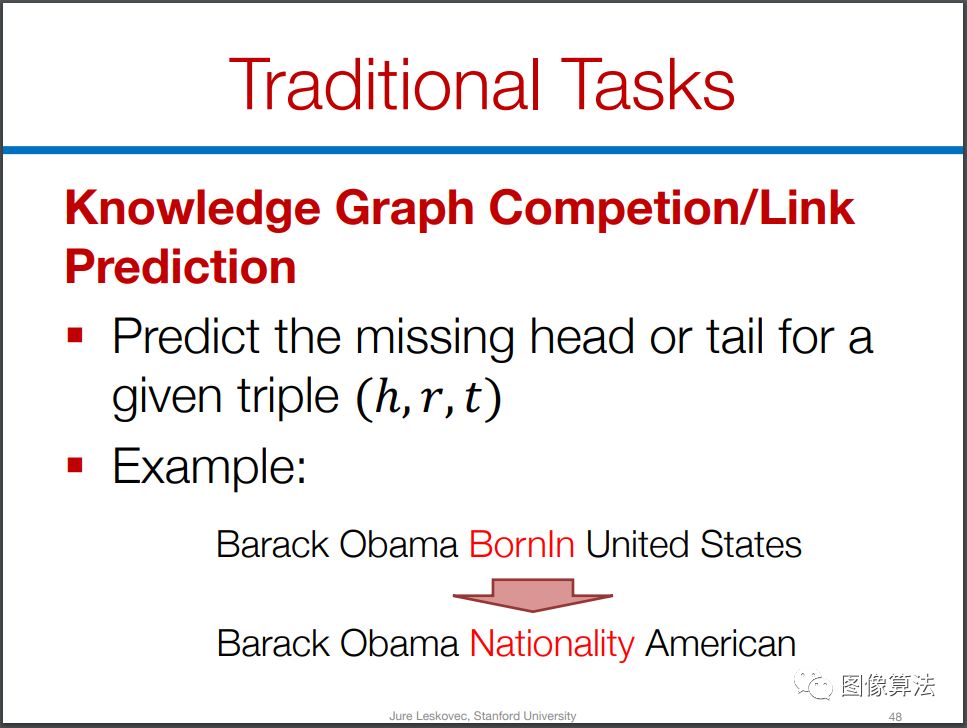 Traditional Tasks

Knowledge Graph Competion/Link Prediction

▪ Predict the missing head or tail for a given triple $(h, r, t)$

▪ Example:

Barack Obama BornIn United States

Barack Obama Nationality American

图像算法

Jure Leskovec, Stanford University

48